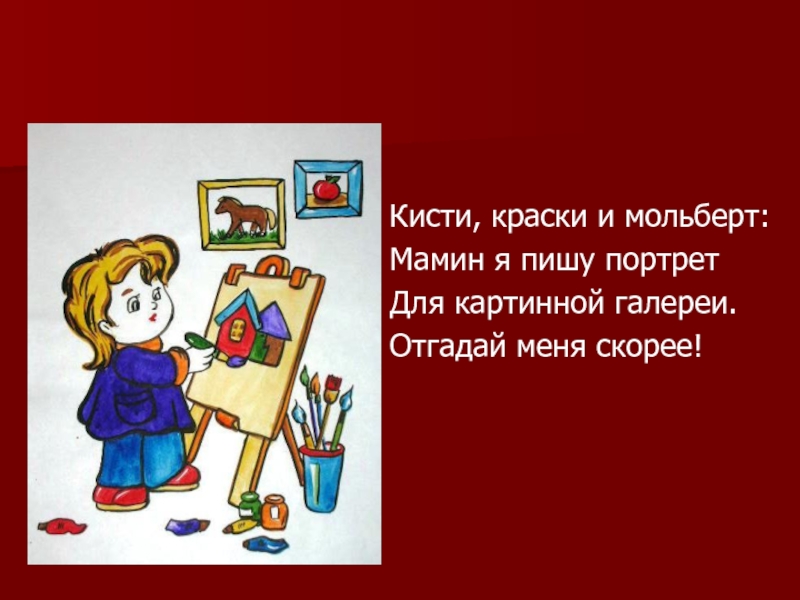 Кисти, краски и мольберт:
Мамин я пишу портрет
Для картинной галереи.
Отгадай меня скорее!